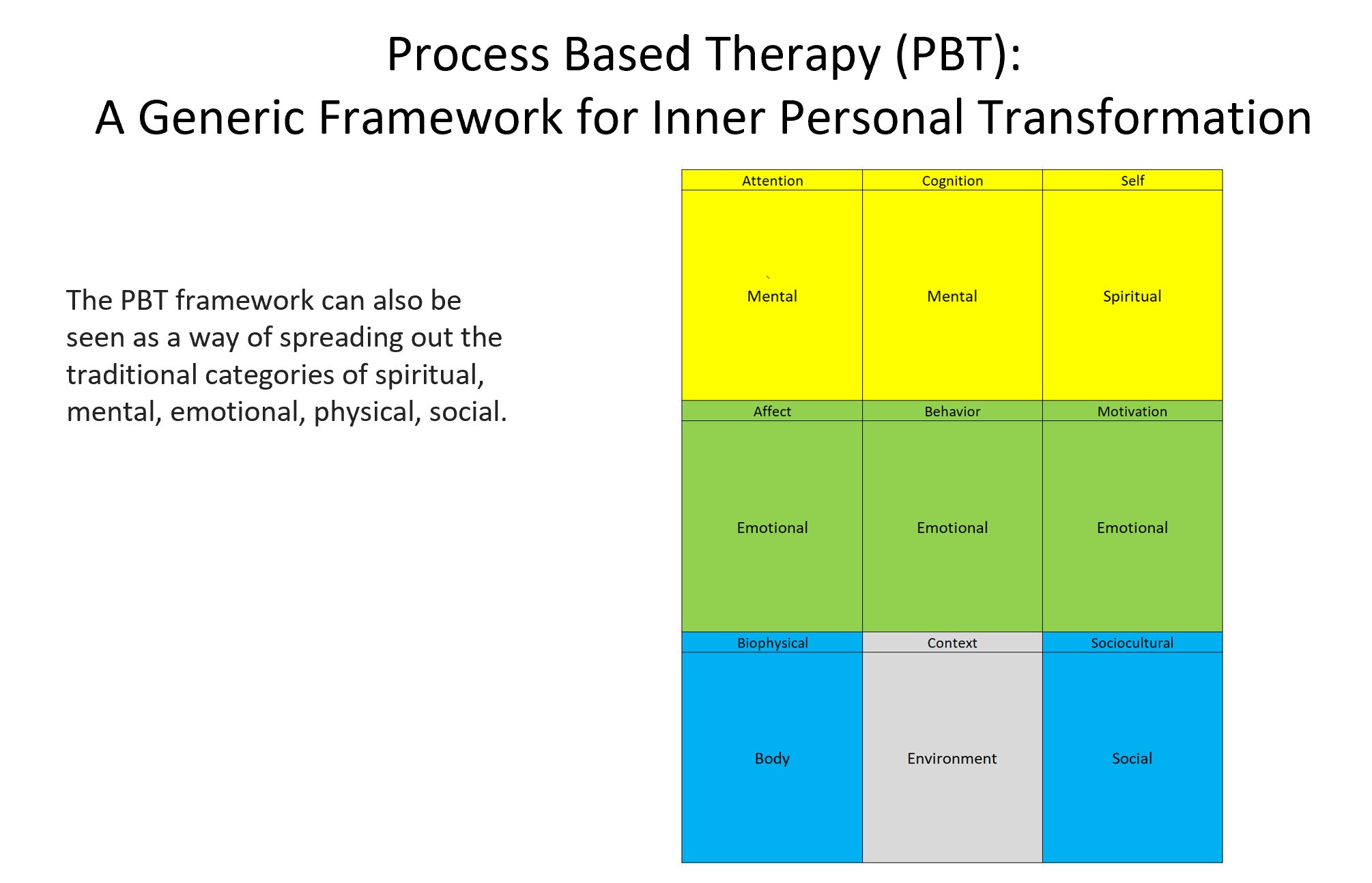 Process Based Therapy (PBT):
A Generic Framework for Inner Personal Transformation

The PBT framework can also be seen as a way of spreading out the traditional categories of spiritual, mental, emotional, physical, social.

| Attention | Cognition | Self |
|---|---|---|
| Mental | Mental | Spiritual |
| Affect | Behavior | Motivation |
| Emotional | Emotional | Emotional |
| Biophysical | Context | Sociocultural |
| Body | Environment | Social |